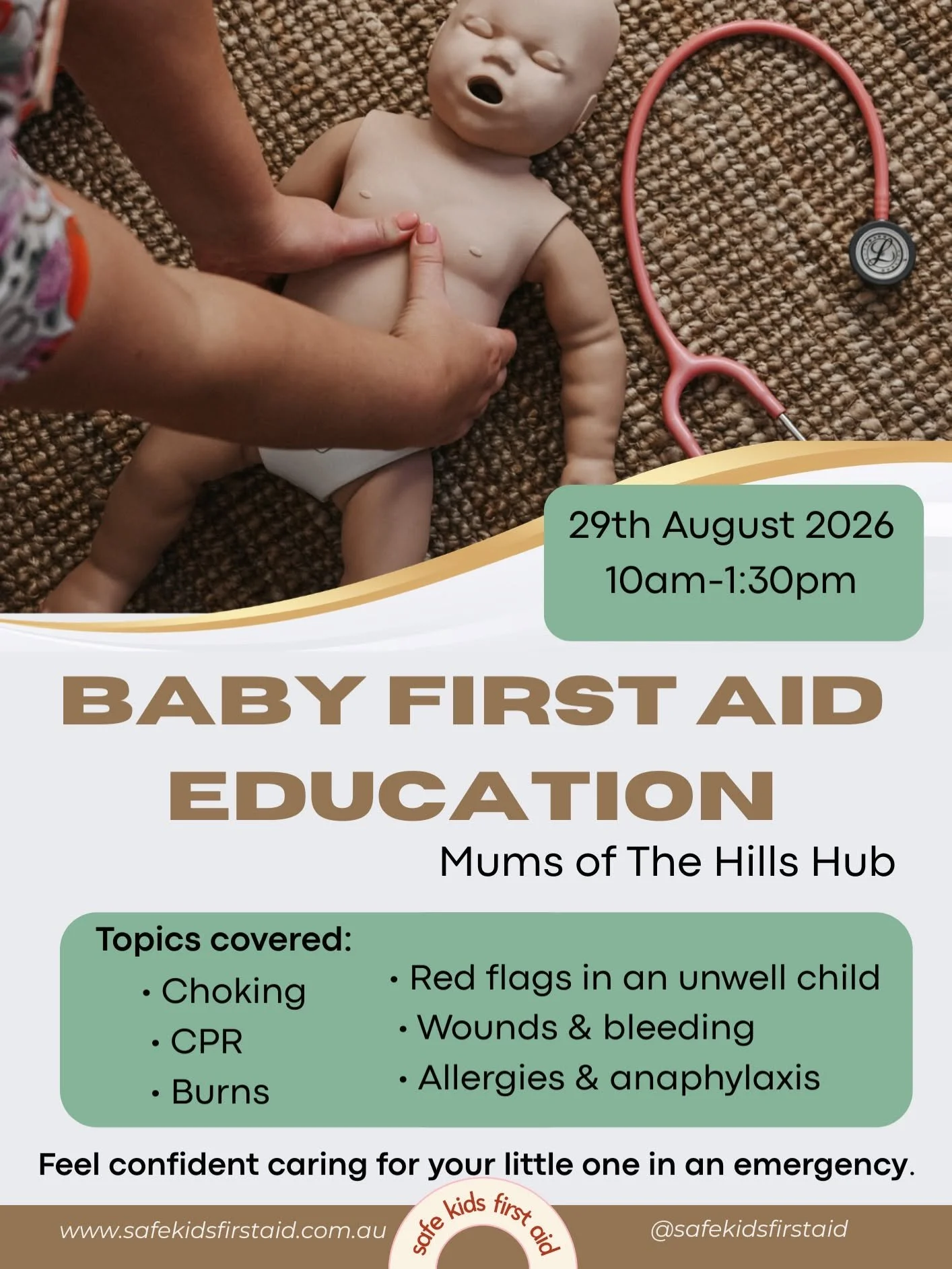 29th August 2026
10am-1:30pm

BABY FIRST AID EDUCATION

Mums of The Hills Hub

Topics covered:
• Choking
• CPR
• Burns
• Red flags in an unwell child
• Wounds & bleeding
• Allergies & anaphylaxis

Feel confident caring for your little one in an emergency.

www.safekidsfirstaid.com.au

safe kids first aid

@safekidsfirstaid